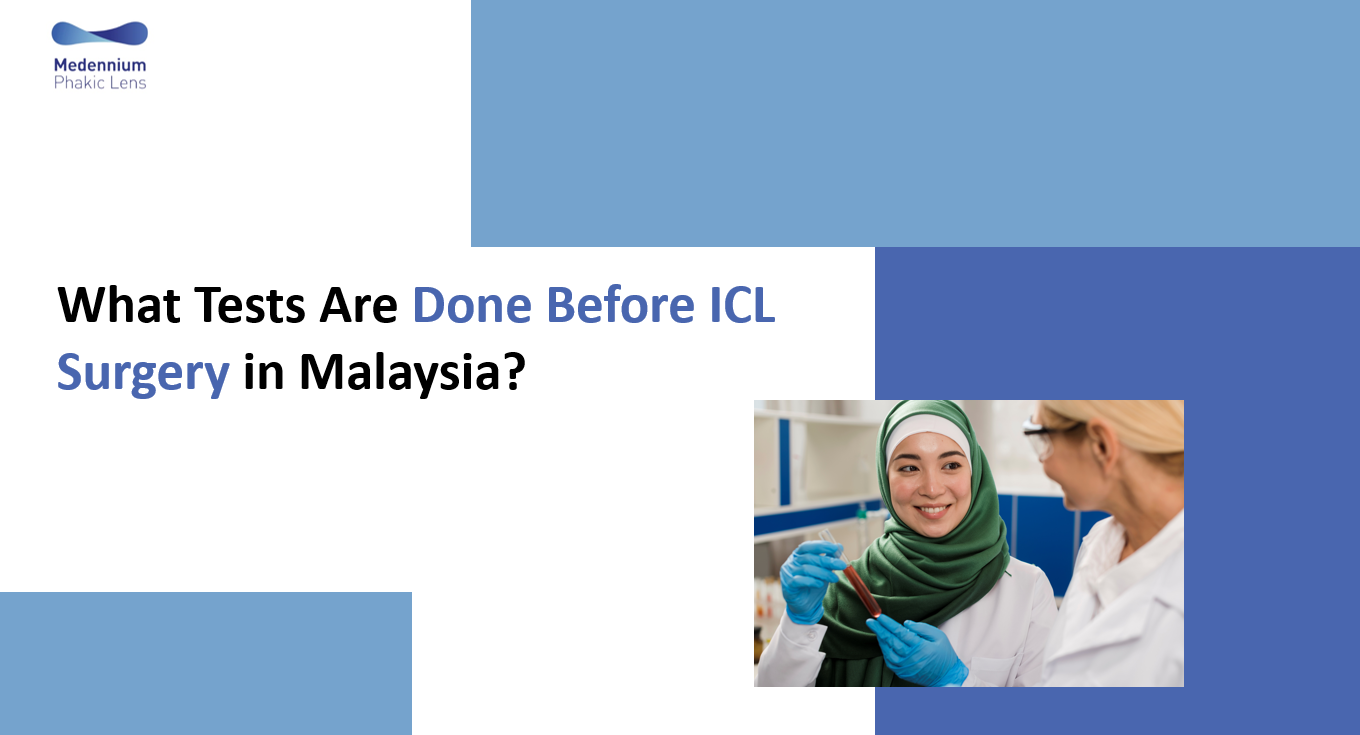 Medennium
Phakic Lens

What Tests Are Done Before ICL Surgery in Malaysia?